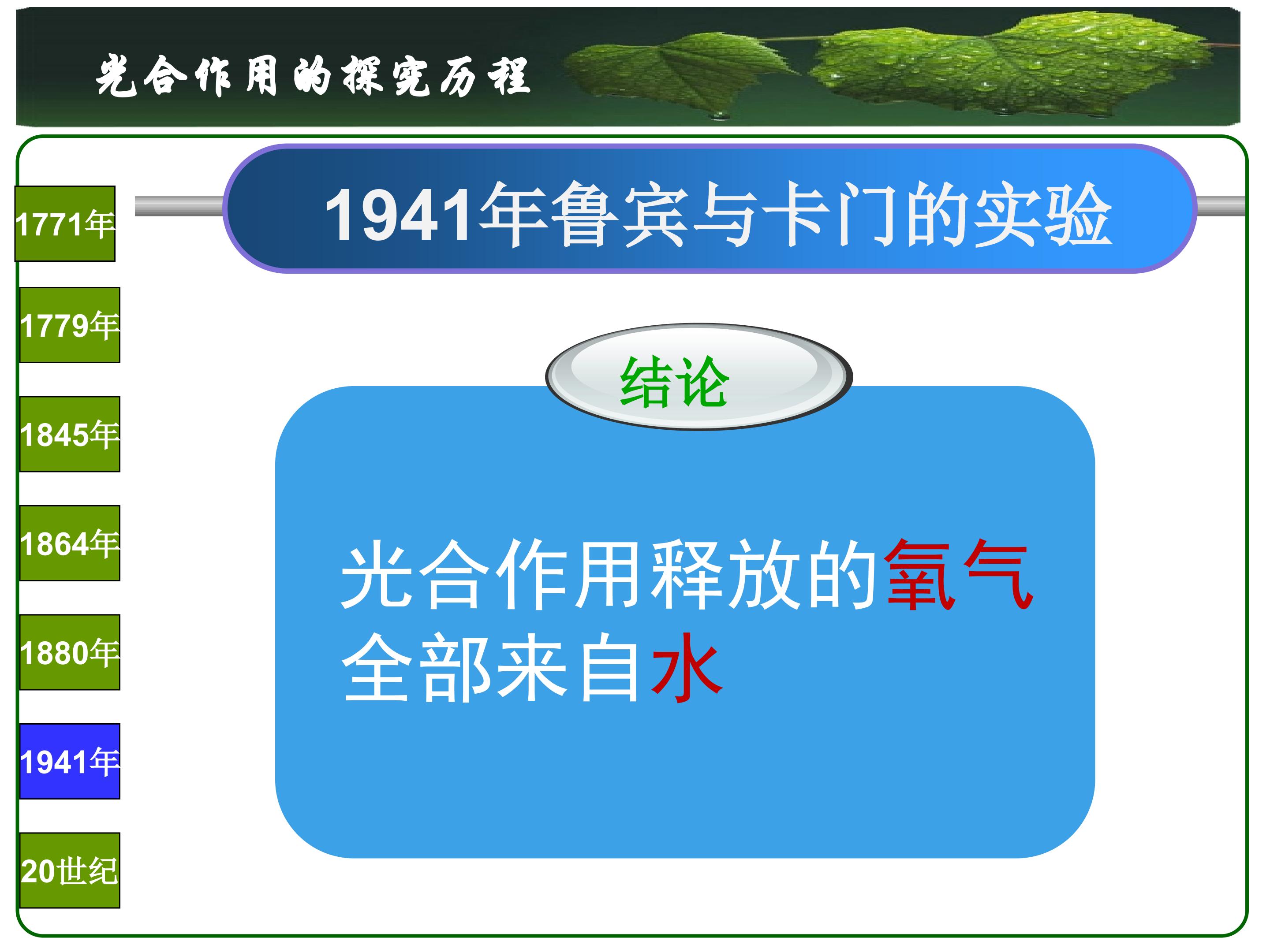 光合作用的探究历程

1771年

1779年

1845年

1864年

1880年

1941年

20世纪

1941年鲁宾与卡门的实验

结论

光合作用释放的氧气全部来自水